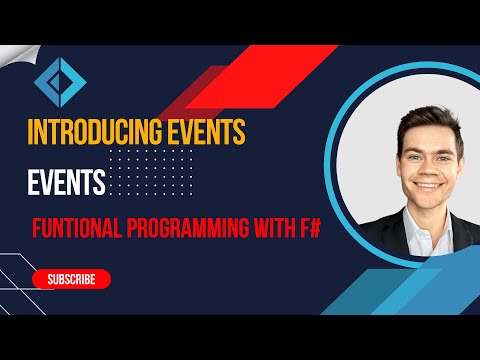 INTRODUCING EVENTS

EVENTS

FUNTIONAL PROGRAMMING WITH F#

SUBSCRIBE